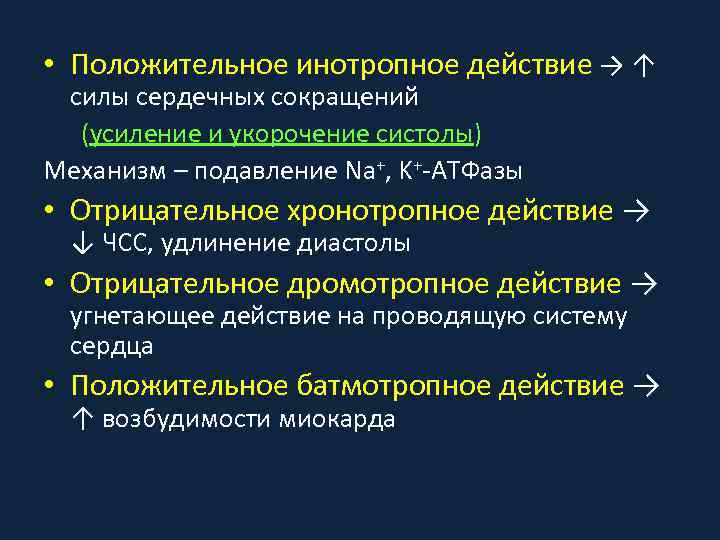 • Положительное инотропное действие → ↑ силы сердечных сокращений

(усиление и укорочение систолы)

Механизм – подавление $Na^+$, $K^+$-АТФазы

• Отрицательное хронотропное действие → ↓ ЧСС, удлинение диастолы

• Отрицательное дромотропное действие → угнетающее действие на проводящую систему сердца

• Положительное батмотропное действие → ↑ возбудимости миокарда